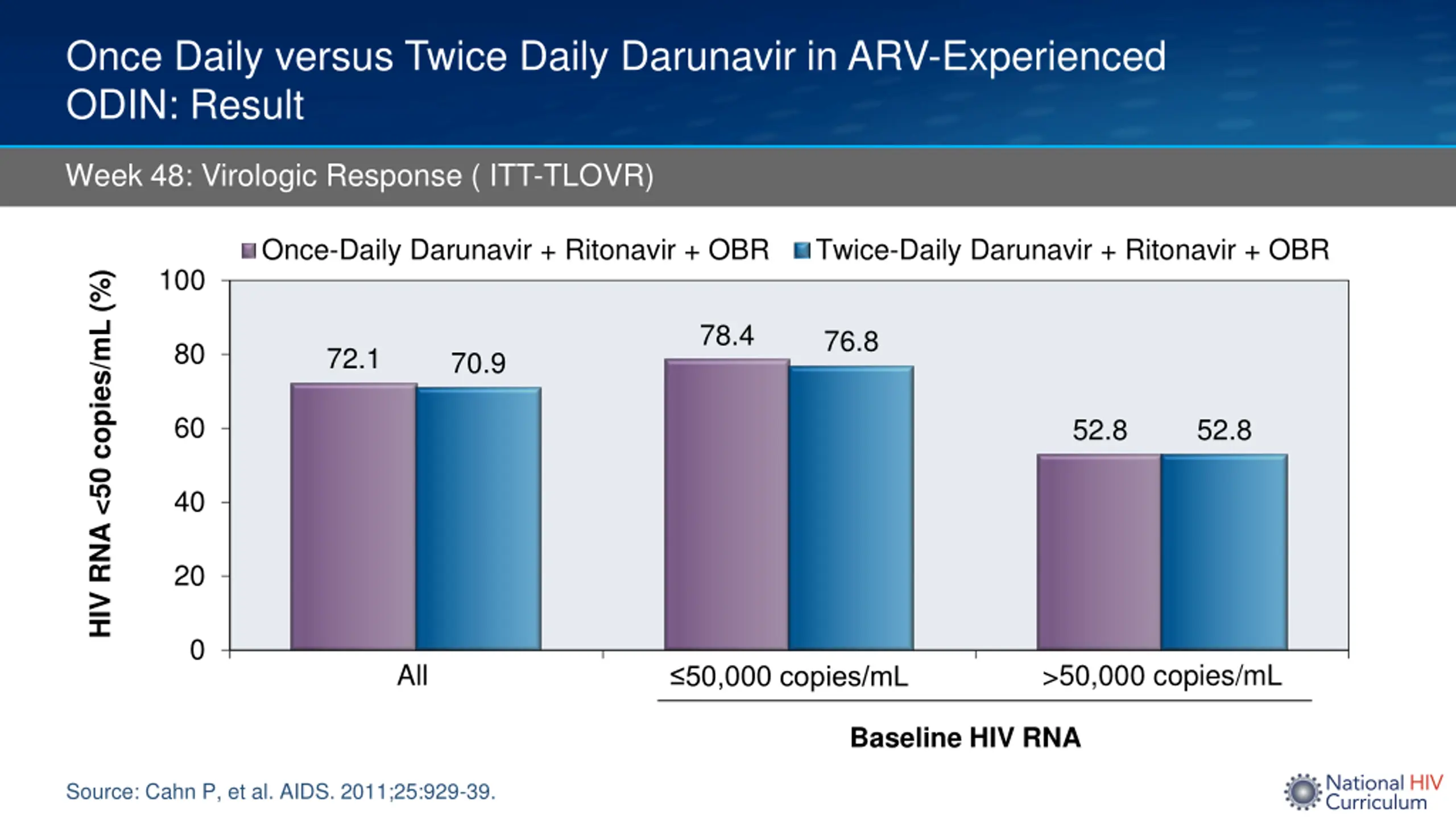 Once Daily versus Twice Daily Darunavir in ARV-Experienced
ODIN: Result

Week 48: Virologic Response ( ITT-TLOVR)

Once-Daily Darunavir + Ritonavir + OBR
Twice-Daily Darunavir + Ritonavir + OBR

HIV RNA <50 copies/mL (%)

100
80
60
40
20
0

72.1
70.9
78.4
76.8
52.8
52.8

All
≤50,000 copies/mL
>50,000 copies/mL

Baseline HIV RNA

Source: Cahn P, et al. AIDS. 2011;25:929-39.

National HIV Curriculum